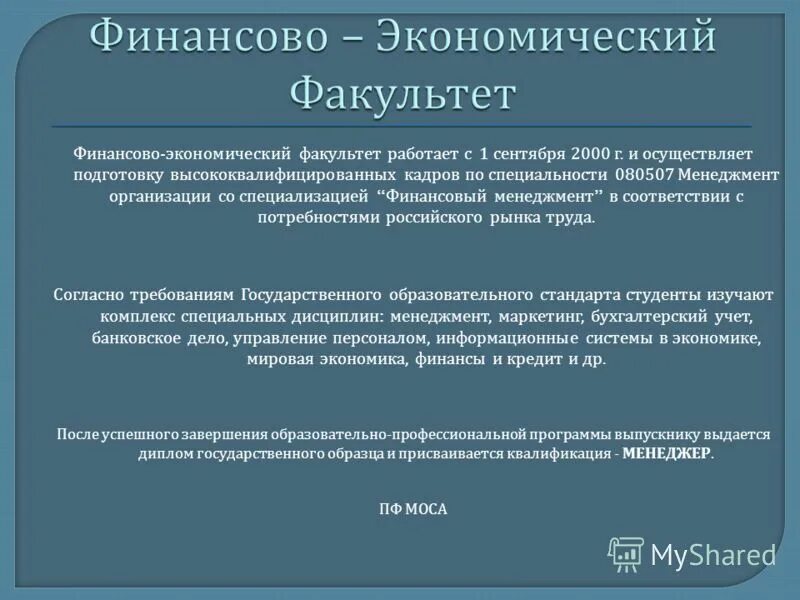 Финансово – Экономический Факультет

Финансово-экономический факультет работает с 1 сентября 2000 г. и осуществляет подготовку высококвалифицированных кадров по специальности 080507 Менеджмент организации со специализацией "Финансовый менеджмент" в соответствии с потребностями российского рынка труда.

Согласно требованиям Государственного образовательного стандарта студенты изучают комплекс специальных дисциплин: менеджмент, маркетинг, бухгалтерский учет, банковское дело, управление персоналом, информационные системы в экономике, мировая экономика, финансы и кредит и др.

После успешного завершения образовательно-профессиональной программы выпускнику выдается диплом государственного образца и присваивается квалификация - МЕНЕДЖЕР.

ПФ МОСА

MyShared